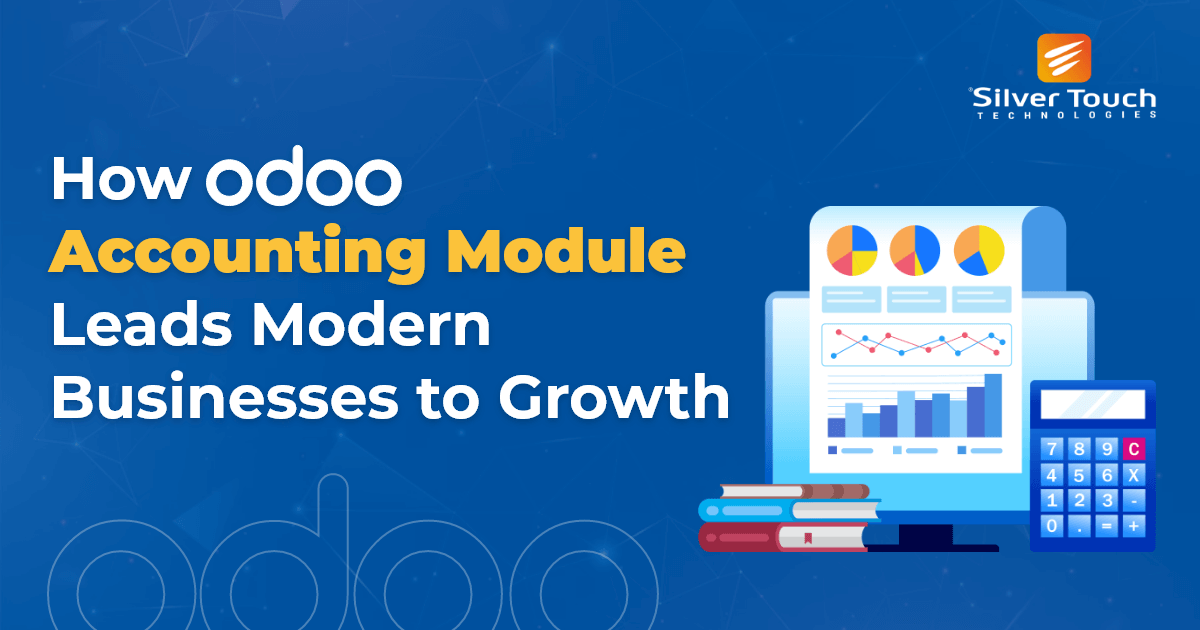 Silver Touch
TECHNOLOGIES

How odoo
Accounting Module
Leads Modern
Businesses to Growth

7 8 9 C
4 5 6 X
1 2 3 -
0 . = +

odoo